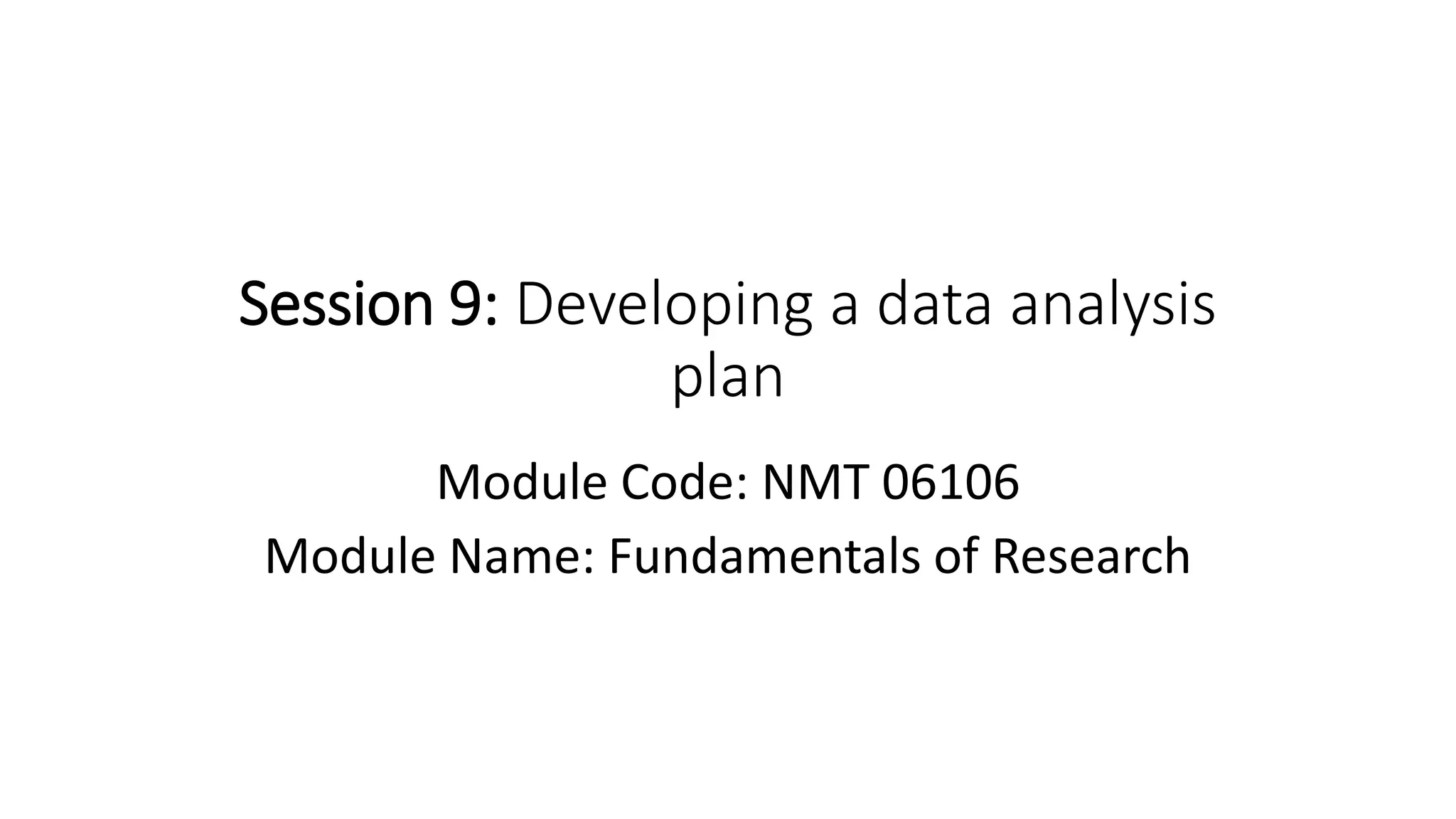 Session 9: Developing a data analysis plan

Module Code: NMT 06106

Module Name: Fundamentals of Research